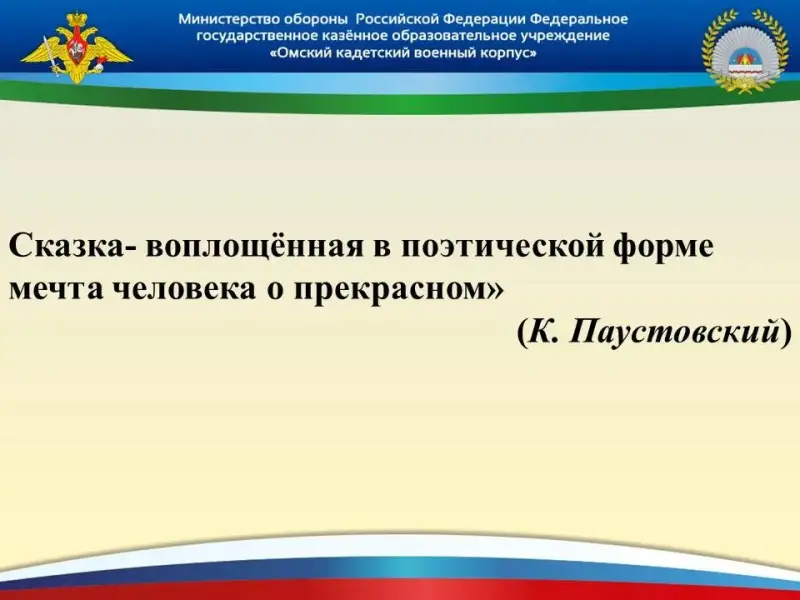 Министерство обороны Российской Федерации Федеральное государственное казённое образовательное учреждение «Омский кадетский военный корпус»

Сказка- воплощённая в поэтической форме мечта человека о прекрасном»

(К. Паустовский)